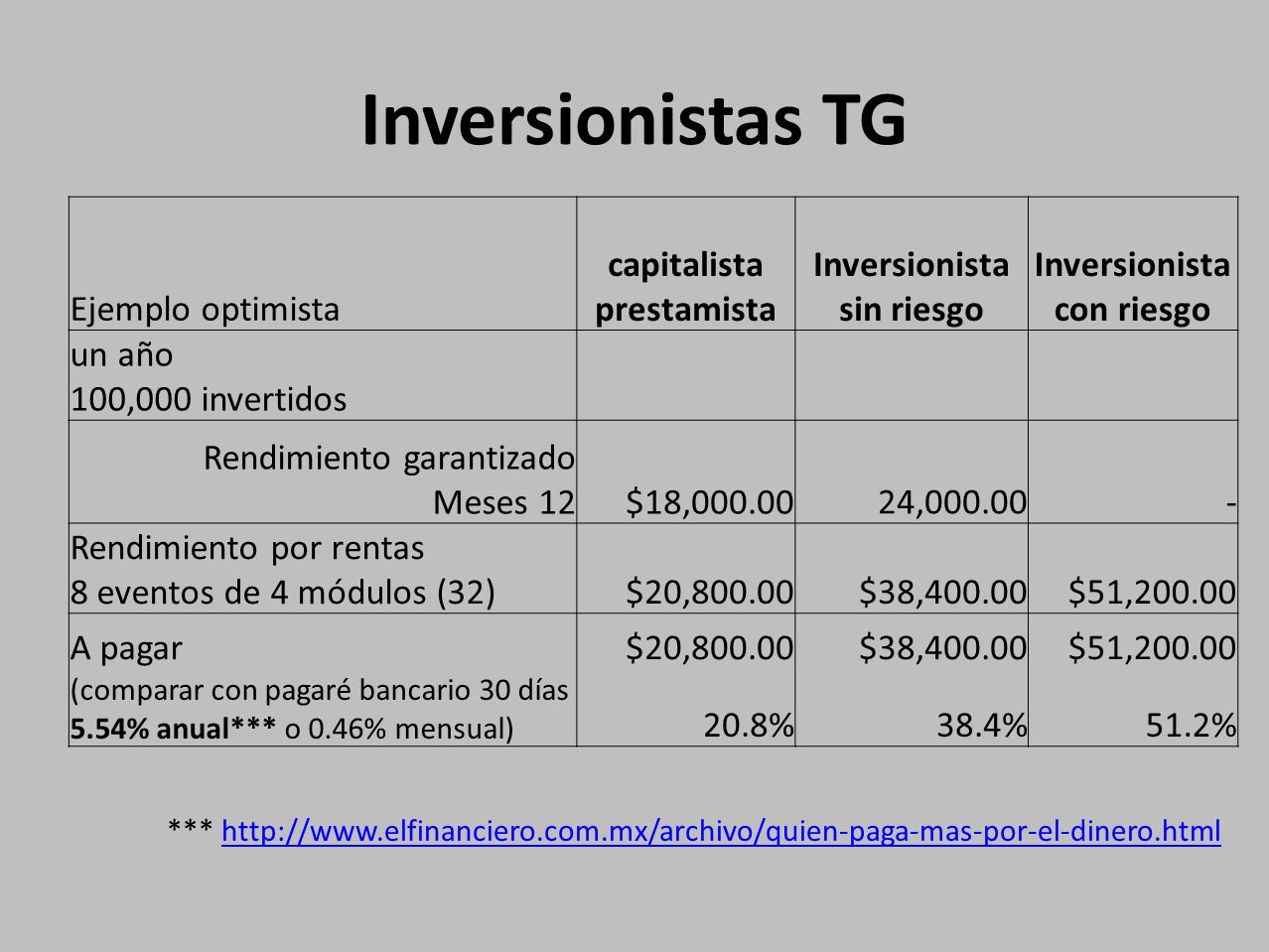 Inversionistas TG

| Ejemplo optimista | capitalista prestamista | Inversionista sin riesgo | Inversionista con riesgo |
|---|---|---|---|
| un año 100,000 invertidos | | | |
| Rendimiento garantizado Meses 12 | \$18,000.00 | 24,000.00 | - |
| Rendimiento por rentas 8 eventos de 4 módulos (32) | \$20,800.00 | \$38,400.00 | \$51,200.00 |
| A pagar (comparar con pagaré bancario 30 días 5.54% anual*** o 0.46% mensual) | \$20,800.00 20.8% | \$38,400.00 38.4% | \$51,200.00 51.2% |

*** http://www.elfinanciero.com.mx/archivo/quien-paga-mas-por-el-dinero.html